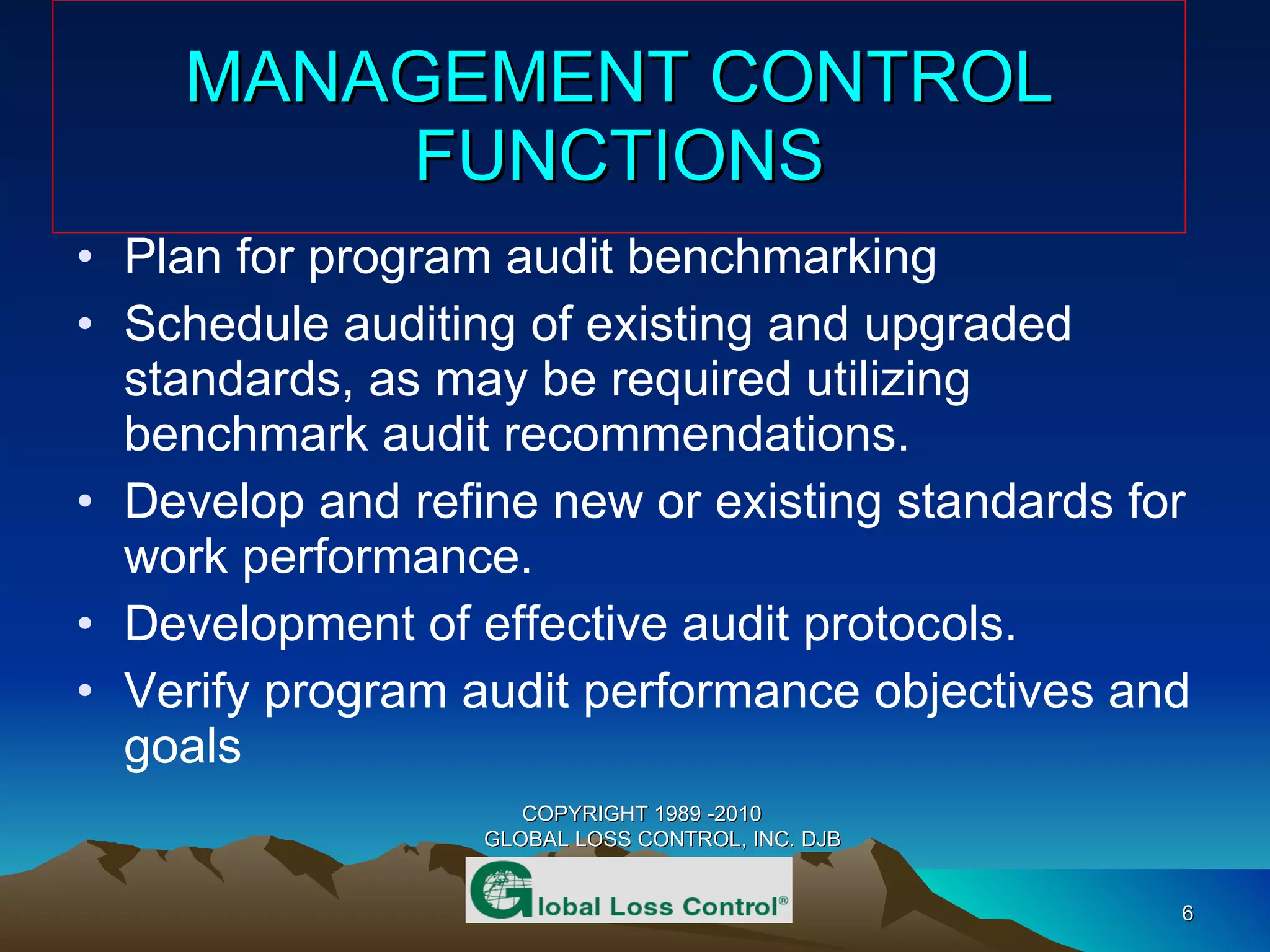 MANAGEMENT CONTROL FUNCTIONS

• Plan for program audit benchmarking
• Schedule auditing of existing and upgraded standards, as may be required utilizing benchmark audit recommendations.
• Develop and refine new or existing standards for work performance.
• Development of effective audit protocols.
• Verify program audit performance objectives and goals

COPYRIGHT 1989 -2010
GLOBAL LOSS CONTROL, INC. DJB

Global Loss Control®

6